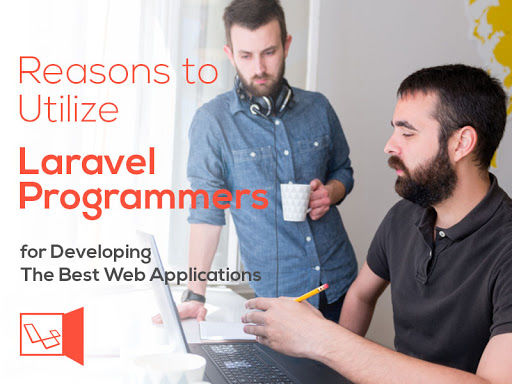 Reasons to Utilize

Laravel Programmers

for Developing The Best Web Applications